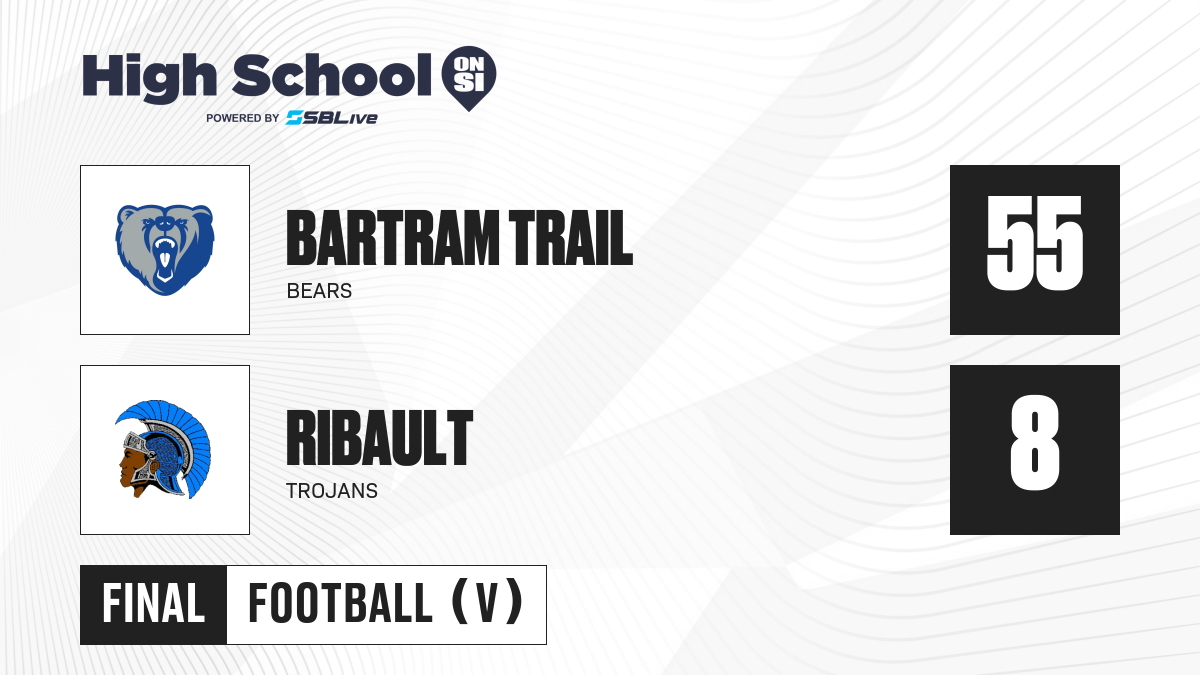 High School ON SI
POWERED BY SBLive

BARTRAM TRAIL
BEARS
55

RIBAULT
TROJANS
8

FINAL FOOTBALL (V)